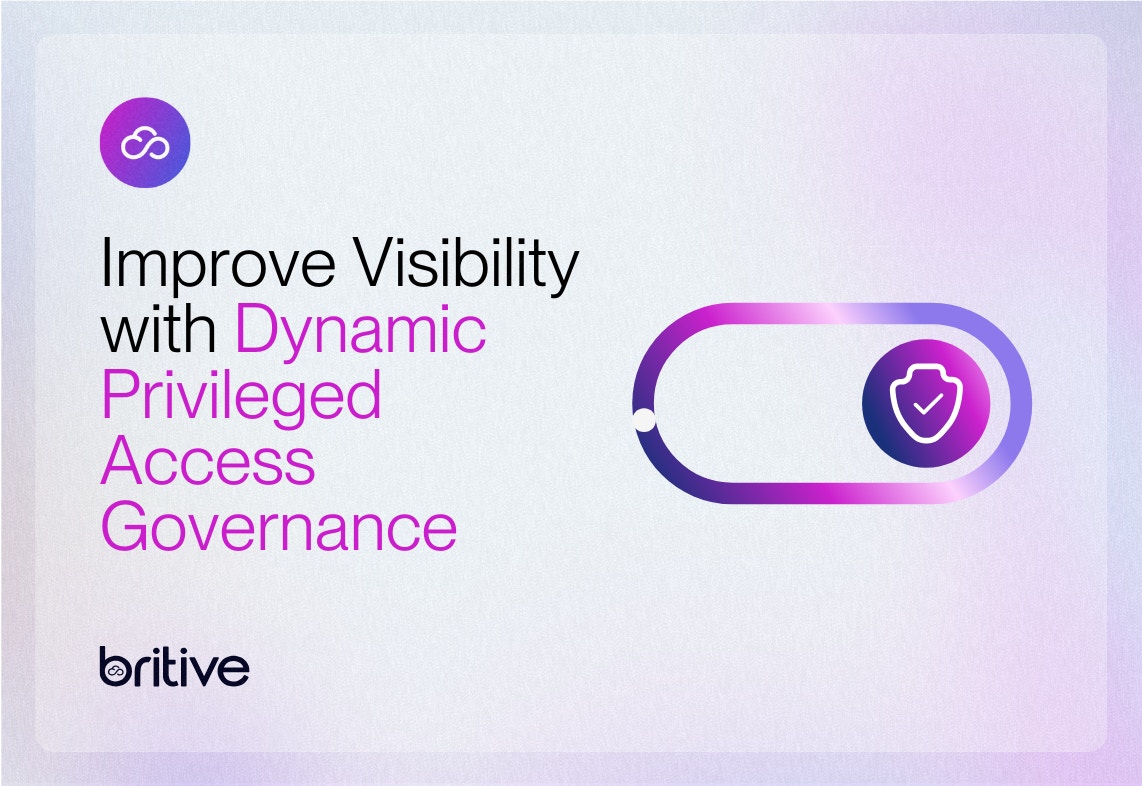 Improve Visibility with Dynamic Privileged Access Governance

britive